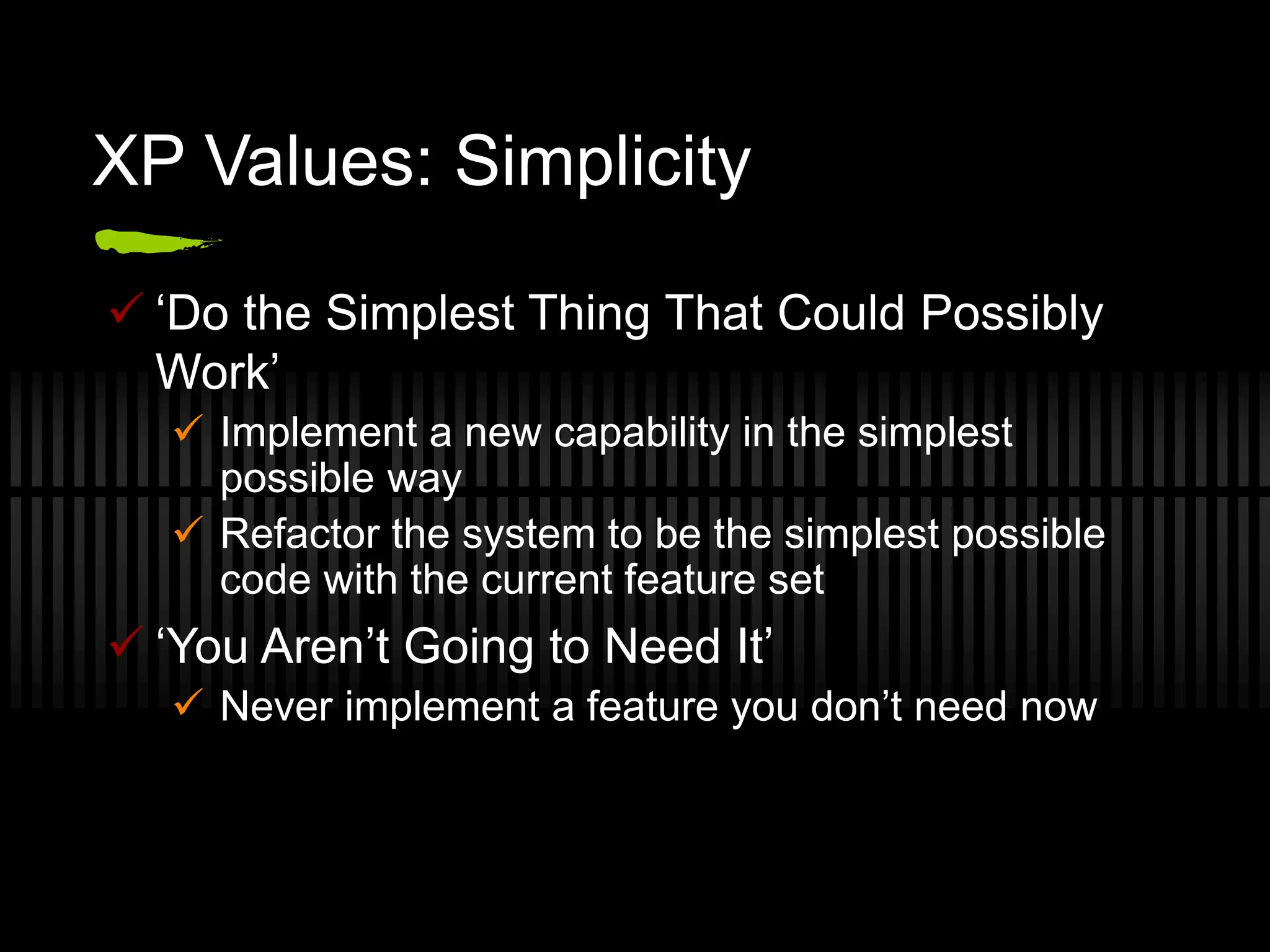 XP Values: Simplicity

✓ ‘Do the Simplest Thing That Could Possibly Work’

✓ Implement a new capability in the simplest possible way

✓ Refactor the system to be the simplest possible code with the current feature set

✓ ‘You Aren’t Going to Need It’

✓ Never implement a feature you don’t need now